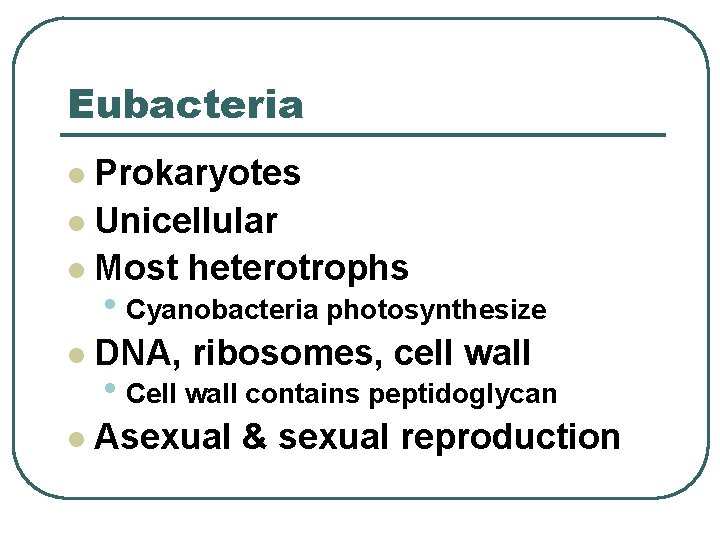 Eubacteria

- Prokaryotes
- Unicellular
- Most heterotrophs
  - Cyanobacteria photosynthesize
- DNA, ribosomes, cell wall
  - Cell wall contains peptidoglycan
- Asexual & sexual reproduction